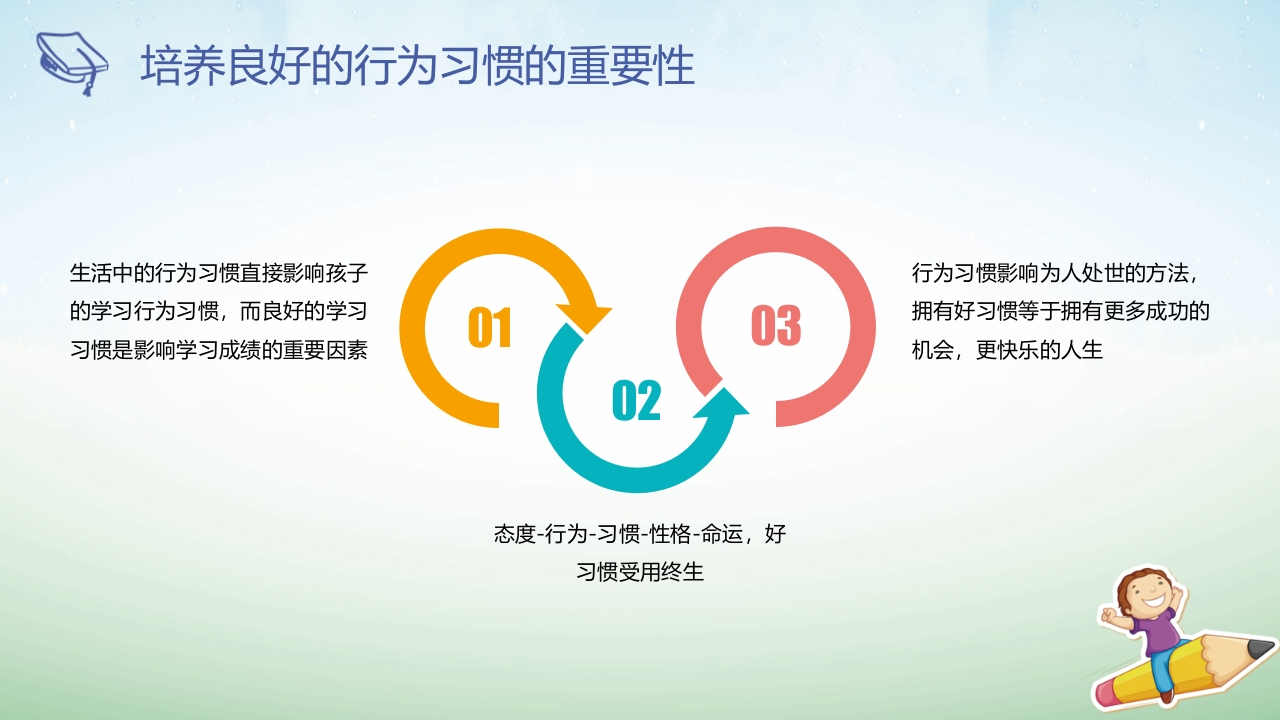 培养良好的行为习惯的重要性

生活中的行为习惯直接影响孩子的学习行为习惯，而良好的学习习惯是影响学习成绩的重要因素

01

02

03

行为习惯影响为人处世的方法，拥有好习惯等于拥有更多成功的机会，更快乐的人生

态度-行为-习惯-性格-命运，好习惯受用终生